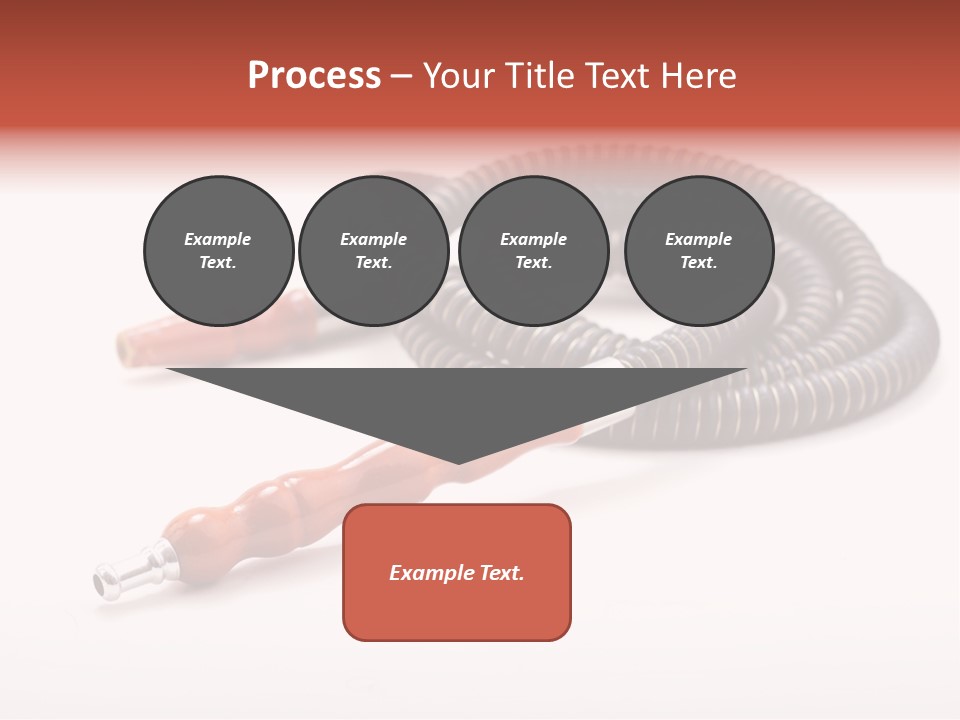 Process – Your Title Text Here

Example Text.

Example Text.

Example Text.

Example Text.

Example Text.